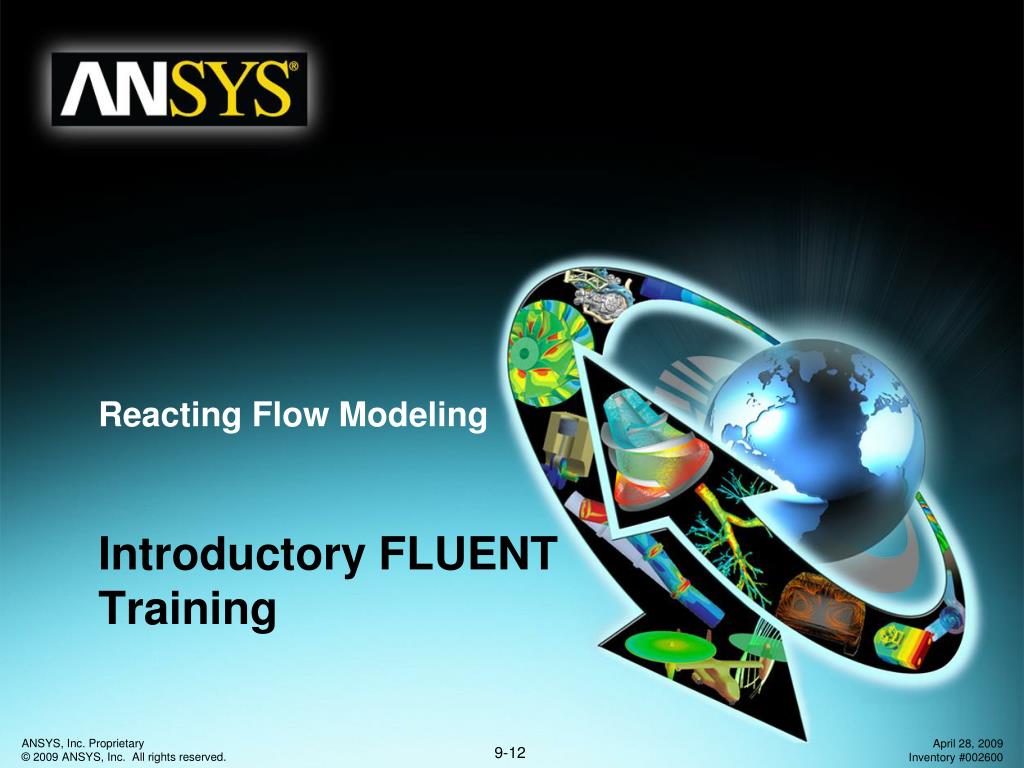 ANSYS®

Reacting Flow Modeling

Introductory FLUENT Training

ANSYS, Inc. Proprietary
© 2009 ANSYS, Inc. All rights reserved.

9-12

April 28, 2009
Inventory #002600